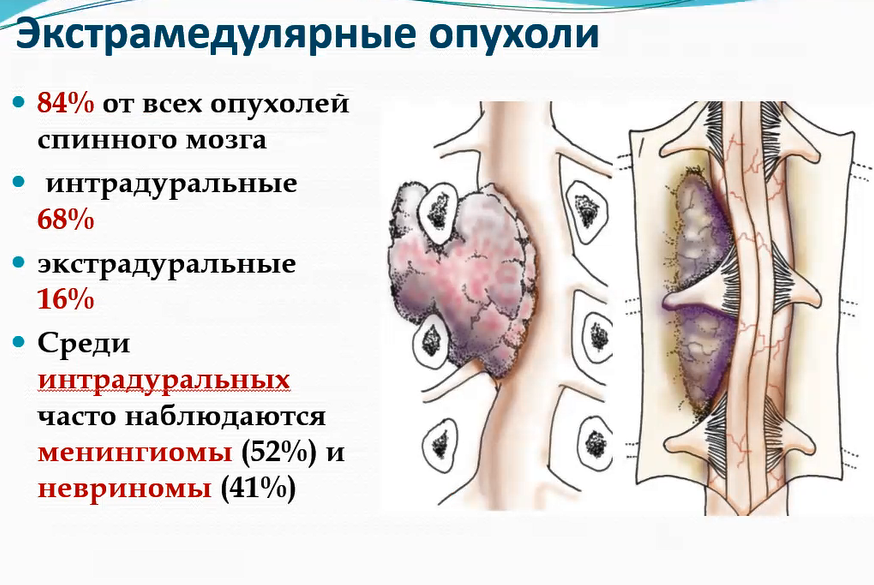 Экстрамедулярные опухоли

84% от всех опухолей спинного мозга

интрадуральные 68%

экстрадуральные 16%

Среди интрадуральных часто наблюдаются менингиомы (52%) и невриномы (41%)